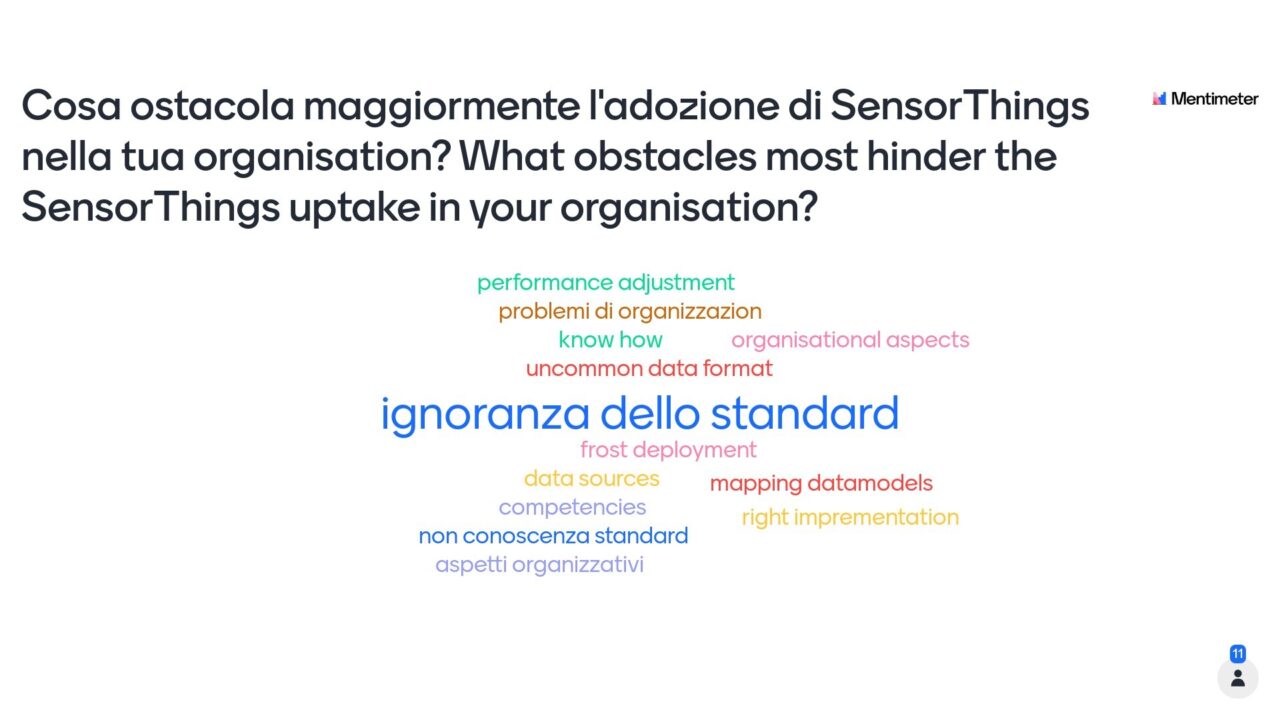 Cosa ostacola maggiormente l'adozione di SensorThings nella tua organisation? What obstacles most hinder the SensorThings uptake in your organisation?

Mentimeter

performance adjustment
problemi di organizzazion
know how
organisational aspects
uncommon data format
ignoranza dello standard
frost deployment
data sources
mapping datamodels
competencies
right imprementation
non conoscenza standard
aspetti organizzativi

11